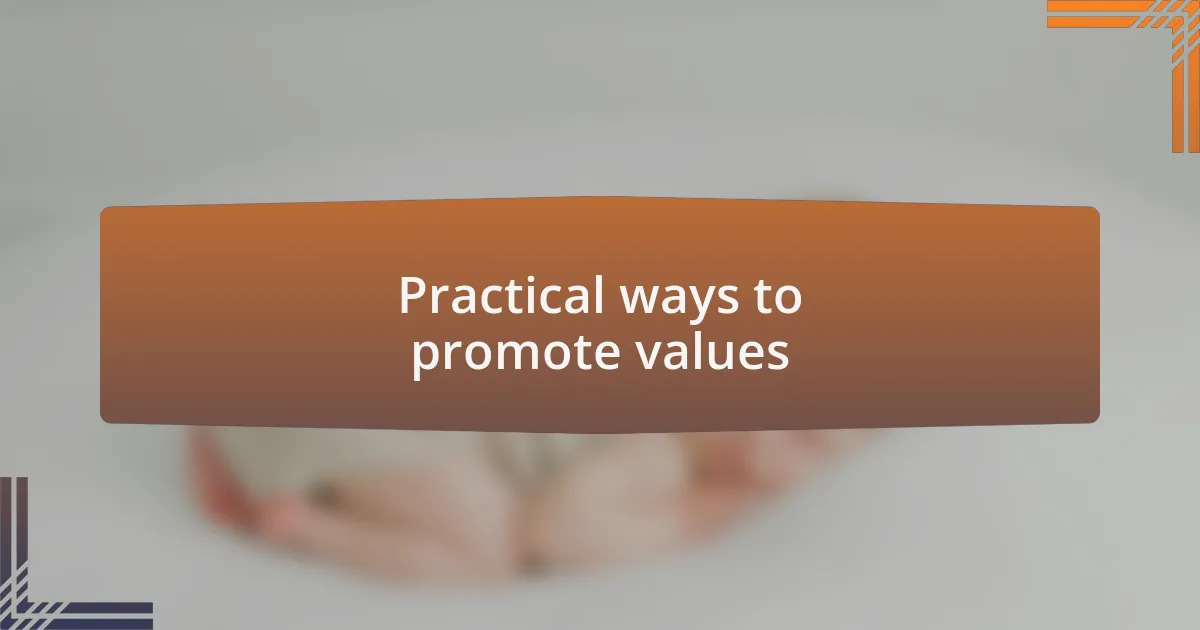 Practical ways to promote values